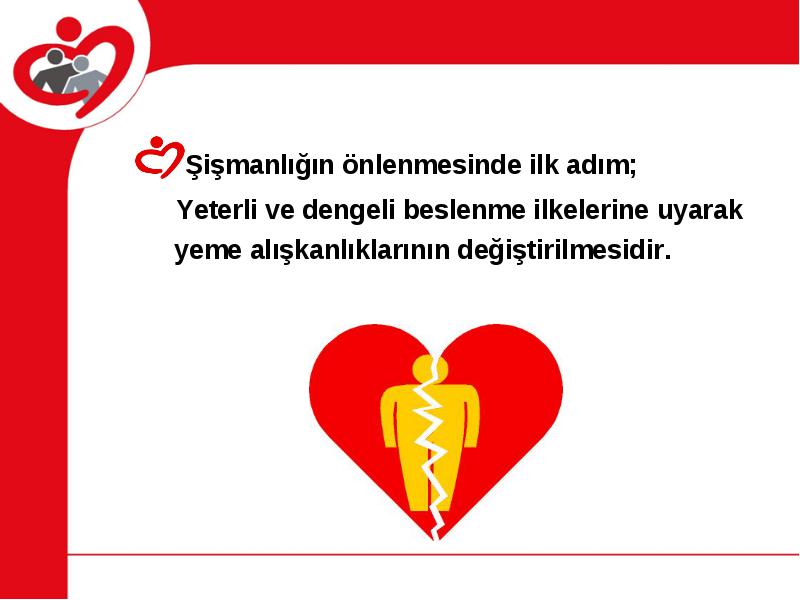 Şişmanlığın önlenmesinde ilk adım;

Yeterli ve dengeli beslenme ilkelerine uyarak yeme alışkanlıklarının değiştirilmesidir.